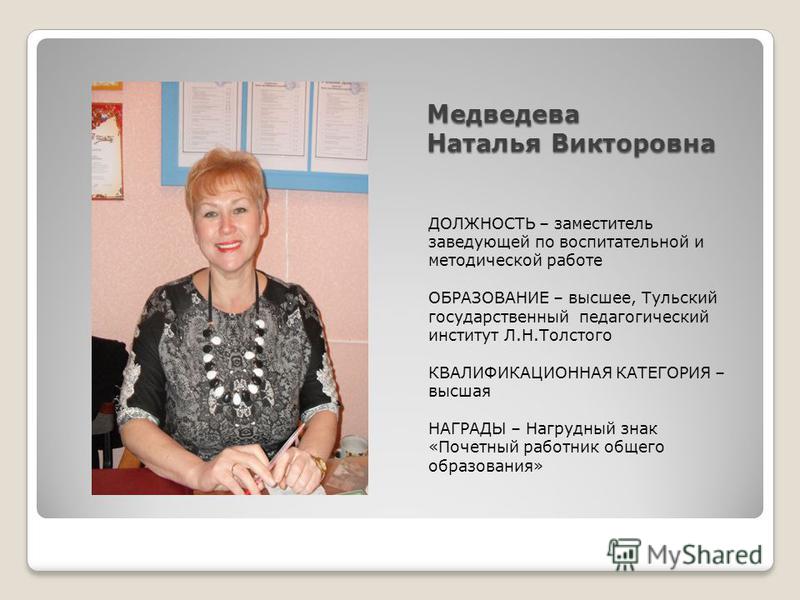 Медведева
Наталья Викторовна

ДОЛЖНОСТЬ – заместитель заведующей по воспитательной и методической работе

ОБРАЗОВАНИЕ – высшее, Тульский государственный педагогический институт Л.Н.Толстого

КВАЛИФИКАЦИОННАЯ КАТЕГОРИЯ – высшая

НАГРАДЫ – Нагрудный знак «Почетный работник общего образования»

MyShared